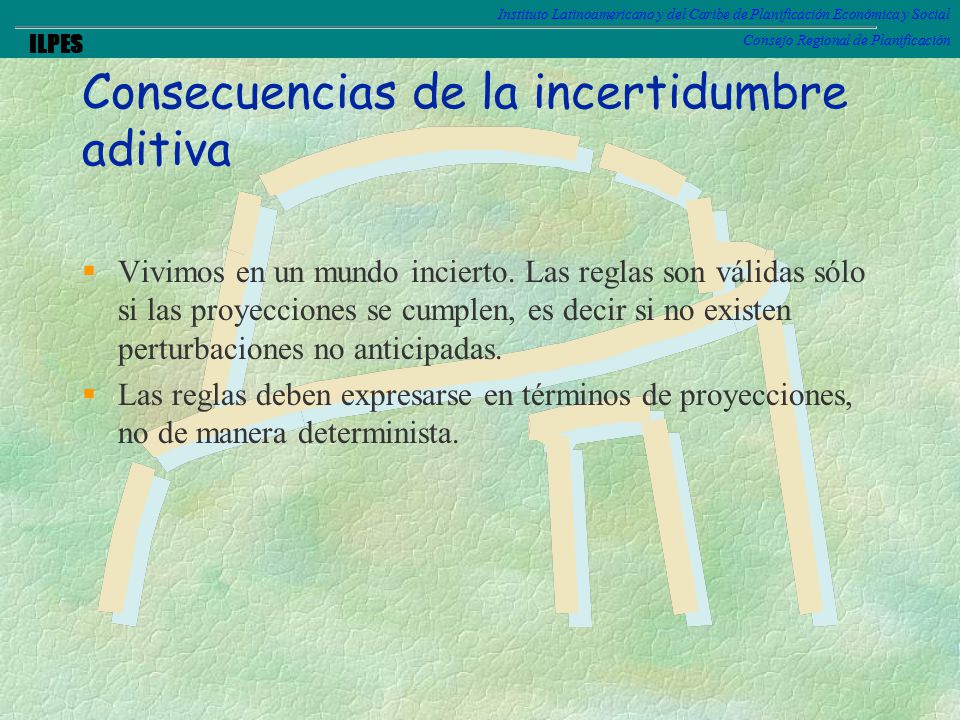 Instituto Latinoamericano y del Caribe de Planificación Económica y Social

ILPES

Consejo Regional de Planificación

Consecuencias de la incertidumbre aditiva

▪ Vivimos en un mundo incierto. Las reglas son válidas sólo si las proyecciones se cumplen, es decir si no existen perturbaciones no anticipadas.

▪ Las reglas deben expresarse en términos de proyecciones, no de manera determinista.